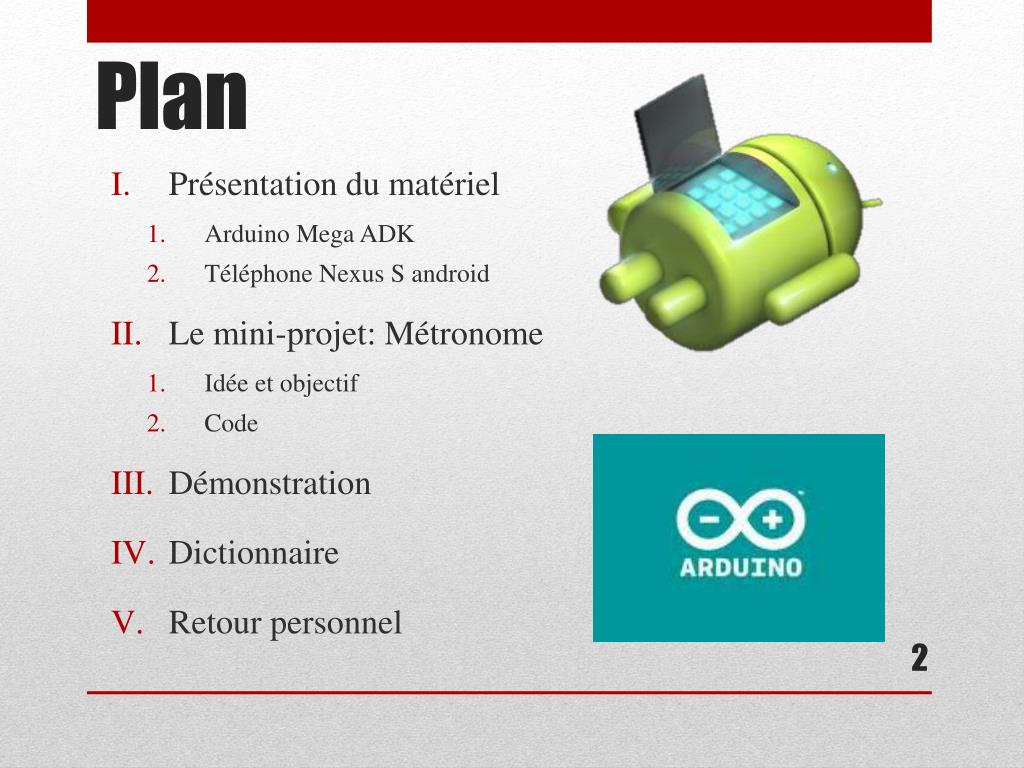 Plan

I. Présentation du matériel
1. Arduino Mega ADK
2. Téléphone Nexus S android

II. Le mini-projet: Métronome
1. Idée et objectif
2. Code

III. Démonstration

IV. Dictionnaire

V. Retour personnel

ARDUINO

2